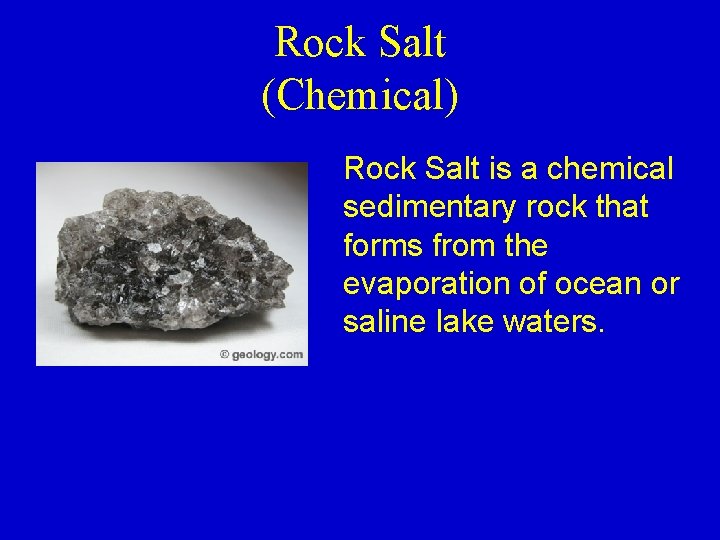 Rock Salt
(Chemical)

© geology.com

Rock Salt is a chemical sedimentary rock that forms from the evaporation of ocean or saline lake waters.